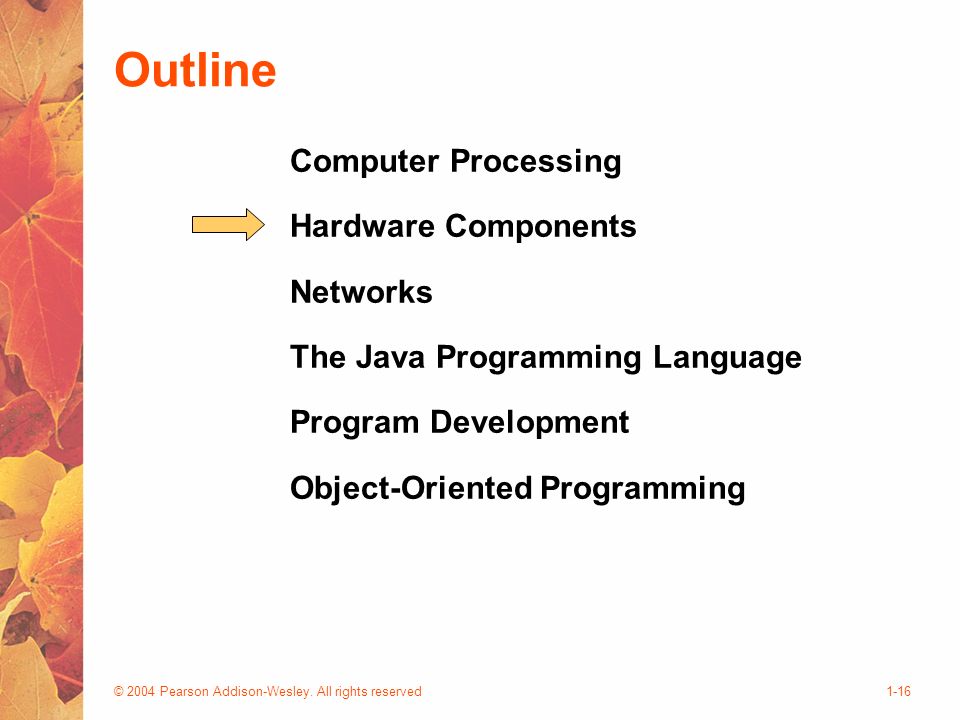 Outline

Computer Processing

Hardware Components

Networks

The Java Programming Language

Program Development

Object-Oriented Programming

© 2004 Pearson Addison-Wesley. All rights reserved

1-16